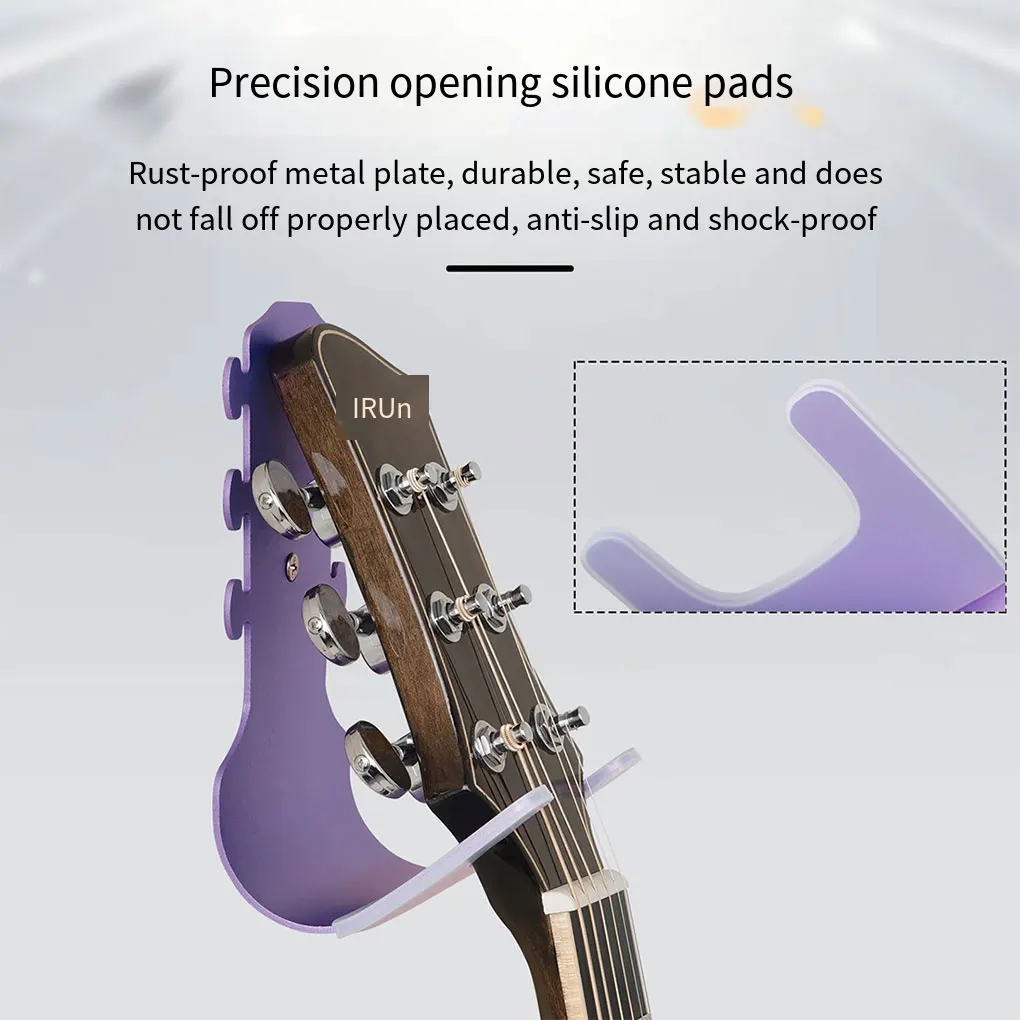 Precision opening silicone pads

Rust-proof metal plate, durable, safe, stable and does not fall off properly placed, anti-slip and shock-proof

IRUn